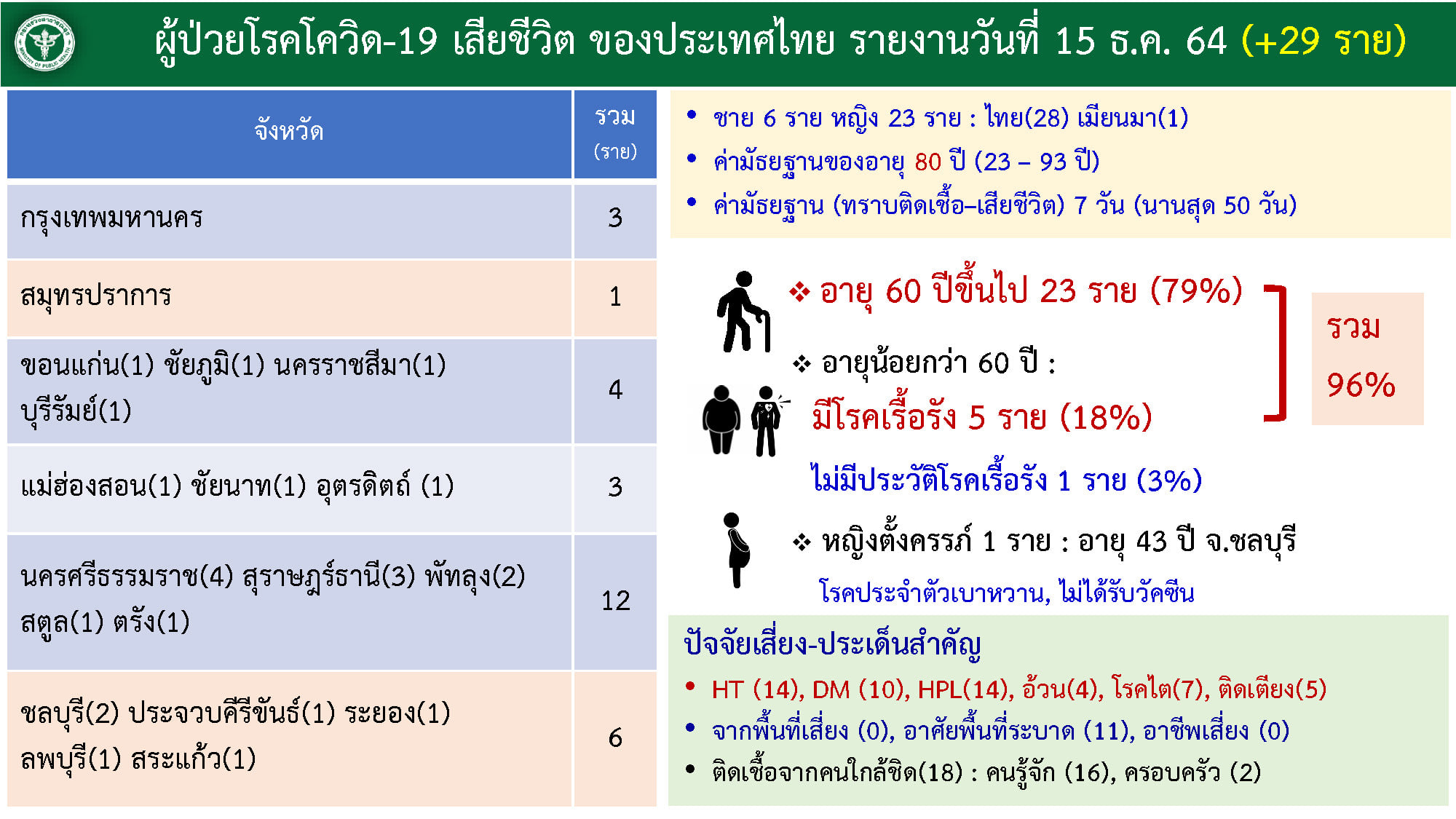 ผู้ป่วยโรคโควิด-19 เสียชีวิต ของประเทศไทย รายงานวันที่ 15 ธ.ค. 64 (+29 ราย)

| จังหวัด | รวม (ราย) |
|---|---|
| กรุงเทพมหานคร | 3 |
| สมุทรปราการ | 1 |
| ขอนแก่น(1) ชัยภูมิ(1) นครราชสีมา(1) บุรีรัมย์(1) | 4 |
| แม่ฮ่องสอน(1) ชัยนาท(1) อุตรดิตถ์ (1) | 3 |
| นครศรีธรรมราช(4) สุราษฎร์ธานี(3) พัทลุง(2) สตูล(1) ตรัง(1) | 12 |
| ชลบุรี(2) ประจวบคีรีขันธ์(1) ระยอง(1) ลพบุรี(1) สระแก้ว(1) | 6 |

• ชาย 6 ราย หญิง 23 ราย : ไทย(28) เมียนมา(1)
• ค่ามัธยฐานของอายุ 80 ปี (23 – 93 ปี)
• ค่ามัธยฐาน (ทราบติดเชื้อ–เสียชีวิต) 7 วัน (นานสุด 50 วัน)

❖ อายุ 60 ปีขึ้นไป 23 ราย (79%)

❖ อายุน้อยกว่า 60 ปี :
มีโรคเรื้อรัง 5 ราย (18%)

รวม 96%

ไม่มีประวัติโรคเรื้อรัง 1 ราย (3%)

❖ หญิงตั้งครรภ์ 1 ราย : อายุ 43 ปี จ.ชลบุรี
โรคประจำตัวเบาหวาน, ไม่ได้รับวัคซีน

ปัจจัยเสี่ยง-ประเด็นสำคัญ
• HT (14), DM (10), HPL(14), อ้วน(4), โรคไต(7), ติดเตียง(5)
• จากพื้นที่เสี่ยง (0), อาศัยพื้นที่ระบาด (11), อาชีพเสี่ยง (0)
• ติดเชื้อจากคนใกล้ชิด(18) : คนรู้จัก (16), ครอบครัว (2)